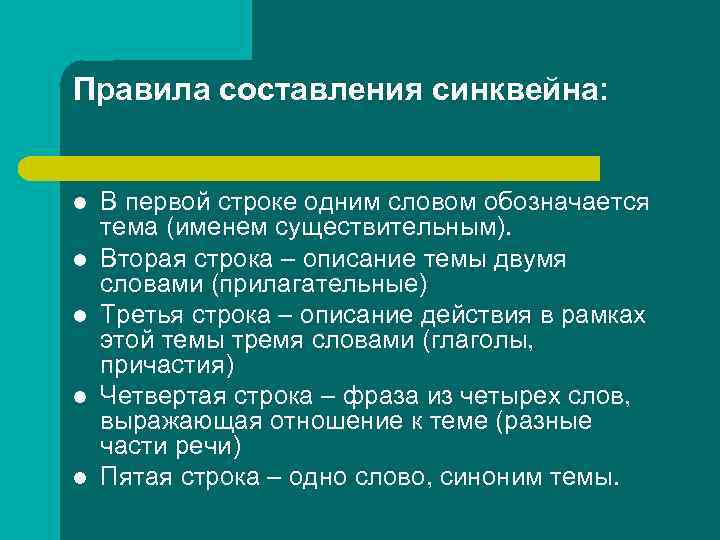 Правила составления синквейна:

- В первой строке одним словом обозначается тема (именем существительным).
- Вторая строка – описание темы двумя словами (прилагательные)
- Третья строка – описание действия в рамках этой темы тремя словами (глаголы, причастия)
- Четвертая строка – фраза из четырех слов, выражающая отношение к теме (разные части речи)
- Пятая строка – одно слово, синоним темы.